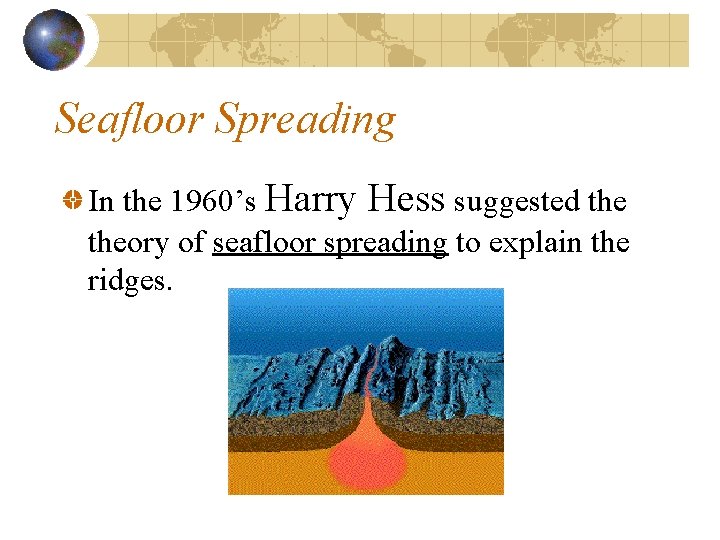 Seafloor Spreading

In the 1960's Harry Hess suggested the theory of seafloor spreading to explain the ridges.